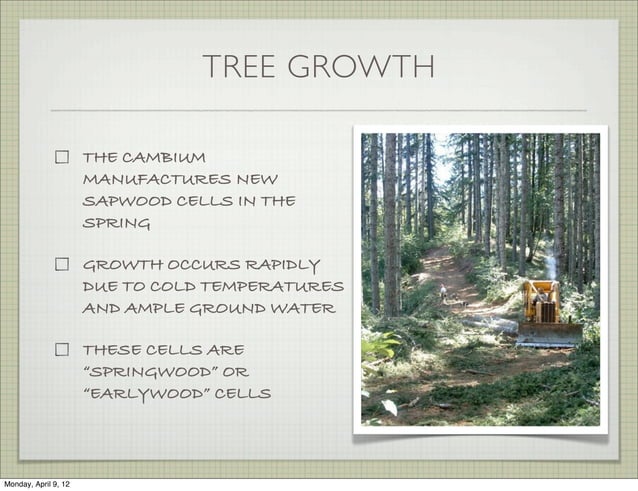 TREE GROWTH

☐ THE CAMBIUM MANUFACTURES NEW SAPWOOD CELLS IN THE SPRING

☐ GROWTH OCCURS RAPIDLY DUE TO COLD TEMPERATURES AND AMPLE GROUND WATER

☐ THESE CELLS ARE "SPRINGWOOD" OR "EARLYWOOD" CELLS

Monday, April 9, 12